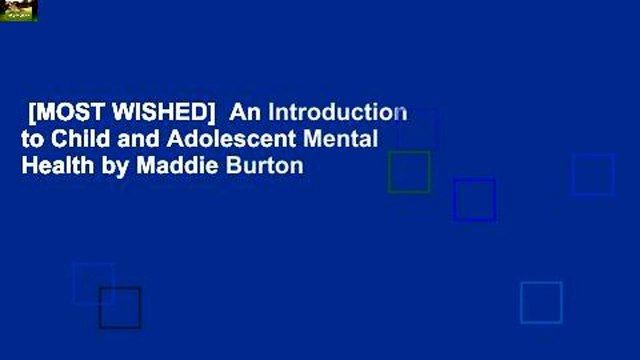 [MOST WISHED]  An Introduction to Child and Adolescent Mental Health by Maddie Burton